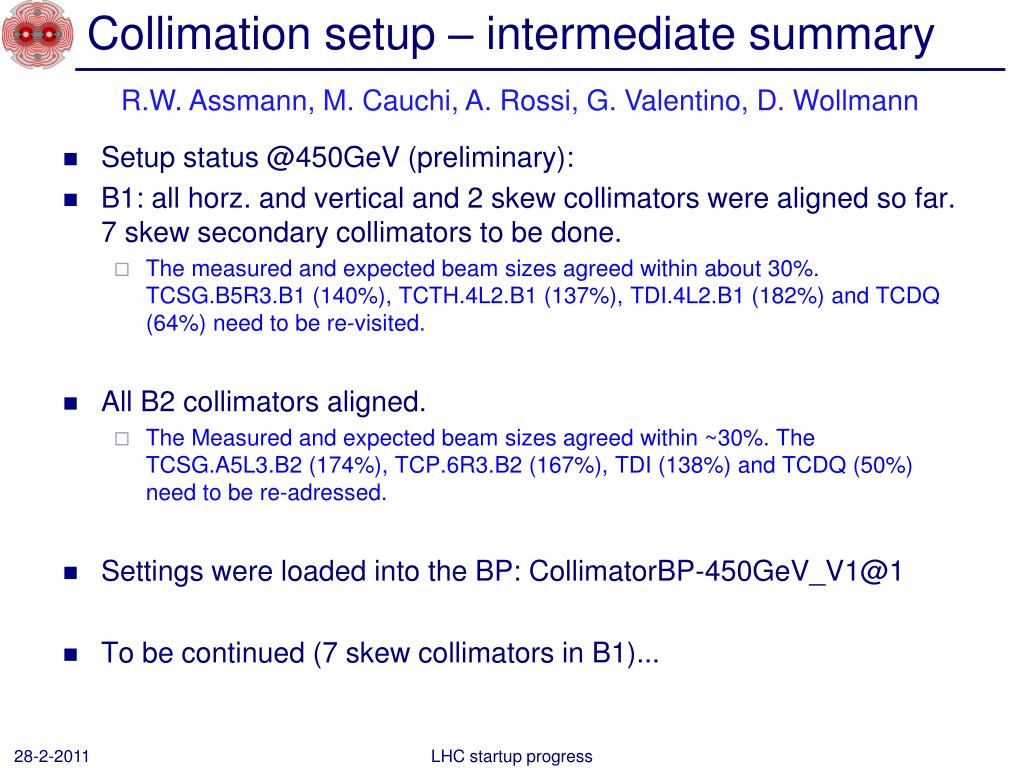 Collimation setup – intermediate summary

R.W. Assmann, M. Cauchi, A. Rossi, G. Valentino, D. Wollmann

Setup status @450GeV (preliminary):

B1: all horz. and vertical and 2 skew collimators were aligned so far. 7 skew secondary collimators to be done.

The measured and expected beam sizes agreed within about 30%. TCSG.B5R3.B1 (140%), TCTH.4L2.B1 (137%), TDI.4L2.B1 (182%) and TCDQ (64%) need to be re-visited.

All B2 collimators aligned.

The Measured and expected beam sizes agreed within ~30%. The TCSG.A5L3.B2 (174%), TCP.6R3.B2 (167%), TDI (138%) and TCDQ (50%) need to be re-adressed.

Settings were loaded into the BP: CollimatorBP-450GeV_V1@1

To be continued (7 skew collimators in B1)...

28-2-2011

LHC startup progress